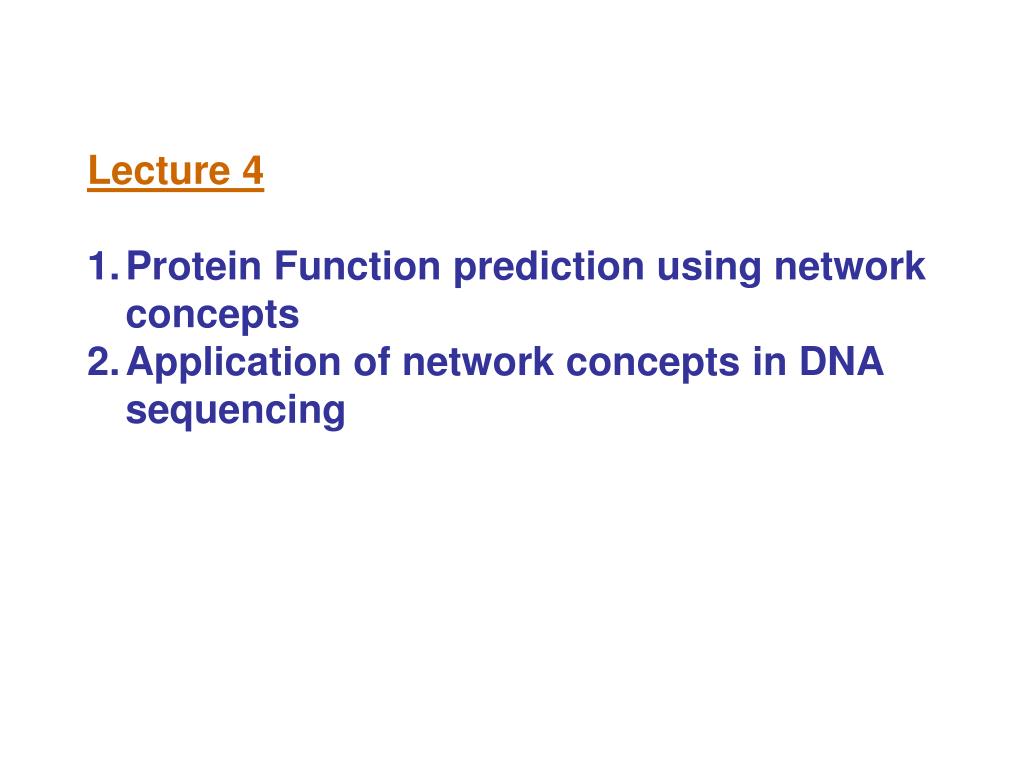 Lecture 4

1. Protein Function prediction using network concepts
2. Application of network concepts in DNA sequencing